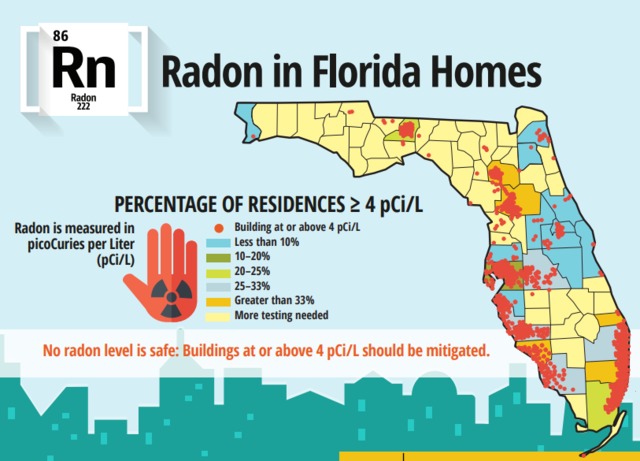 86
Rn
Radon
222

Radon in Florida Homes

PERCENTAGE OF RESIDENCES ≥ 4 pCi/L

Radon is measured in picoCuries per Liter (pCi/L)

Building at or above 4 pCi/L
Less than 10%
10–20%
20–25%
25–33%
Greater than 33%
More testing needed

No radon level is safe: Buildings at or above 4 pCi/L should be mitigated.